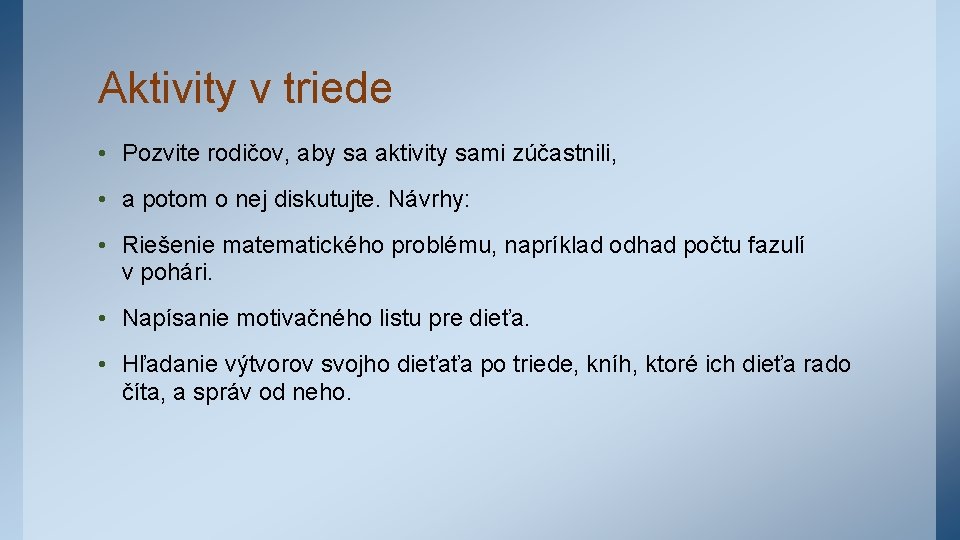 Aktivity v triede

• Pozvite rodičov, aby sa aktivity sami zúčastnili,

• a potom o nej diskutujte. Návrhy:

• Riešenie matematického problému, napríklad odhad počtu fazulí v pohári.

• Napísanie motivačného listu pre dieťa.

• Hľadanie výtvorov svojho dieťaťa po triede, kníh, ktoré ich dieťa rado číta, a správ od neho.